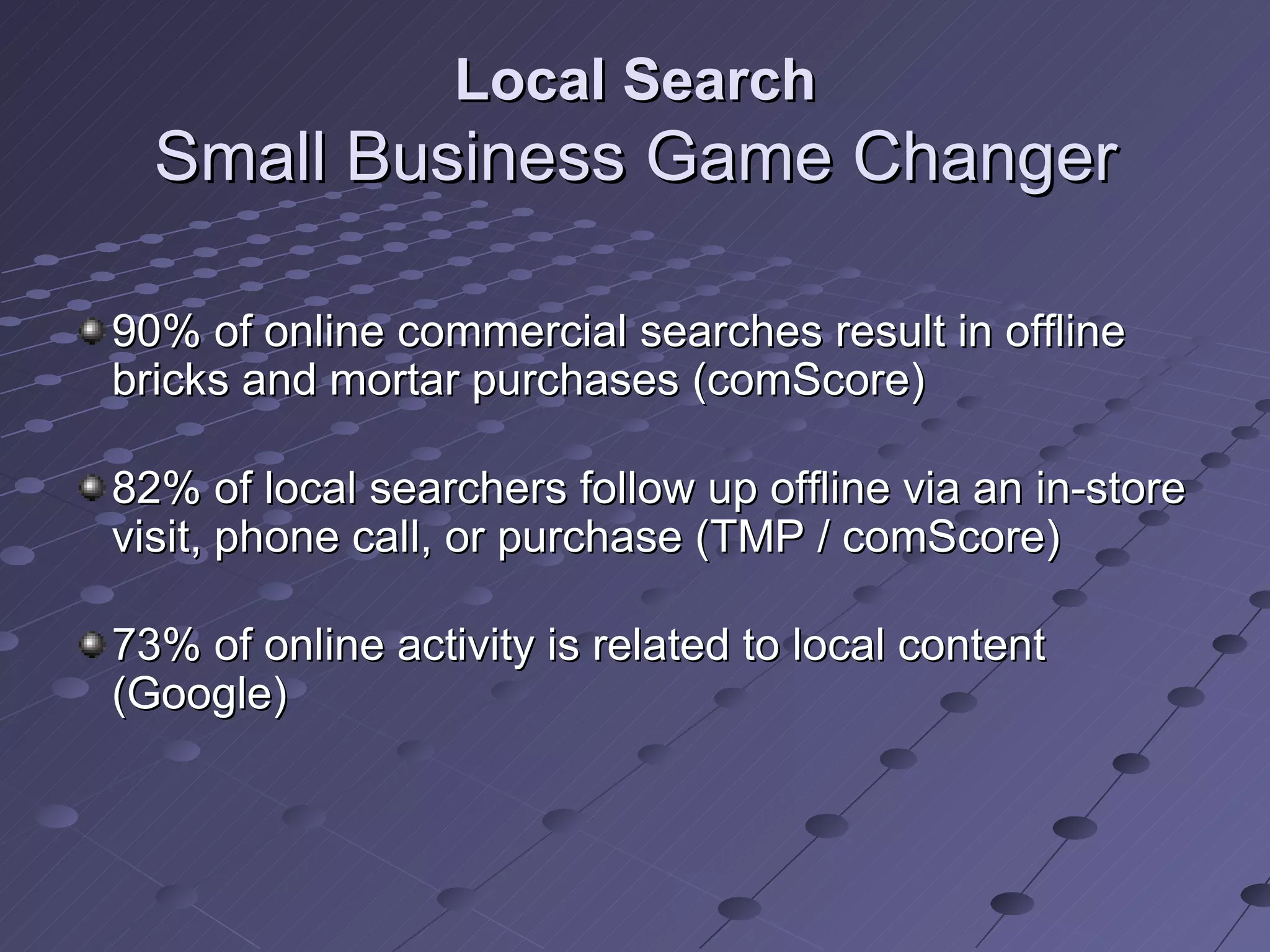 Local Search
Small Business Game Changer

90% of online commercial searches result in offline bricks and mortar purchases (comScore)

82% of local searchers follow up offline via an in-store visit, phone call, or purchase (TMP / comScore)

73% of online activity is related to local content (Google)